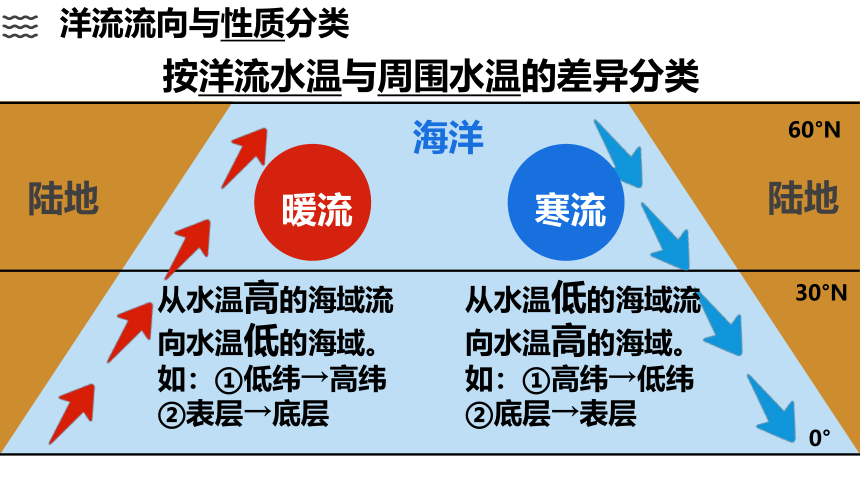 洋流流向与性质分类

按洋流水温与周围水温的差异分类

海洋

60°N

陆地

暖流

寒流

陆地

30°N

从水温高的海域流向水温低的海域。
如：①低纬→高纬
②表层→底层

从水温低的海域流向水温高的海域。
如：①高纬→低纬
②底层→表层

0°